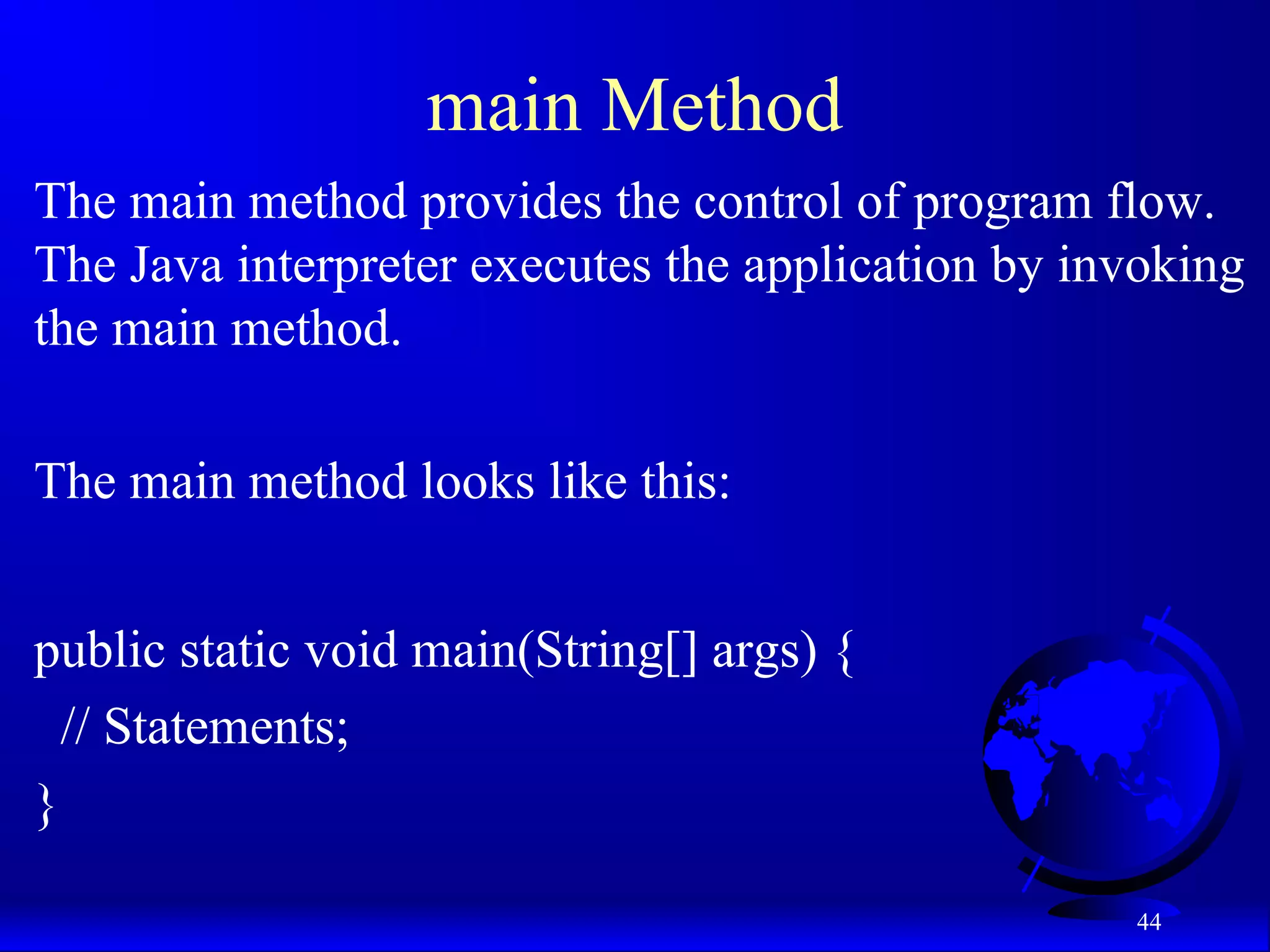 main Method

The main method provides the control of program flow. The Java interpreter executes the application by invoking the main method.

The main method looks like this:

public static void main(String[] args) {
  // Statements;
}

44